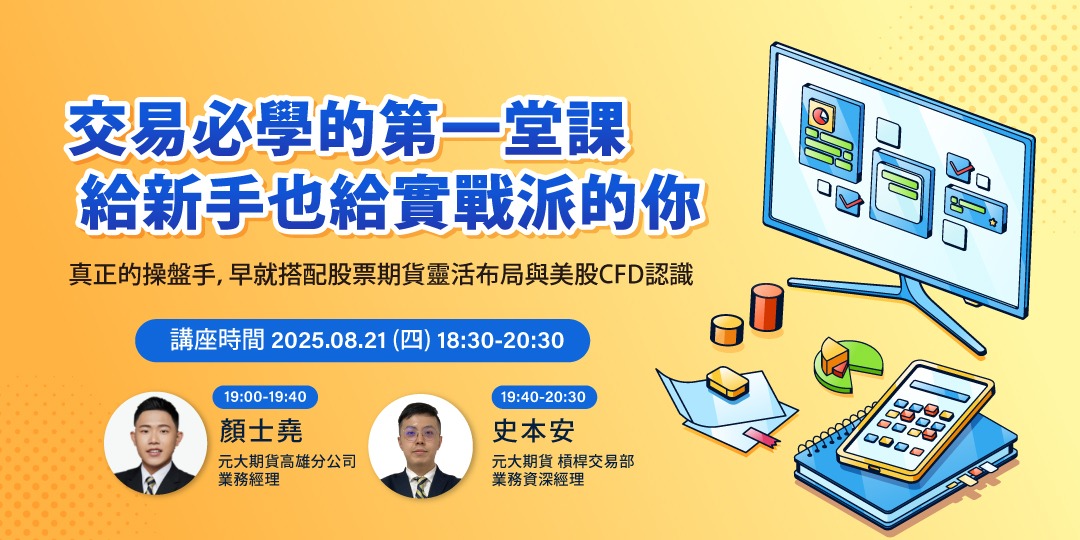 交易必學的第一堂課
給新手也給實戰派的你

真正的操盤手, 早就搭配股票期貨靈活布局與美股CFD認識

講座時間 2025.08.21 (四) 18:30-20:30

19:00-19:40
顏士堯
元大期貨高雄分公司
業務經理

19:40-20:30
史本安
元大期貨 槓桿交易部
業務資深經理